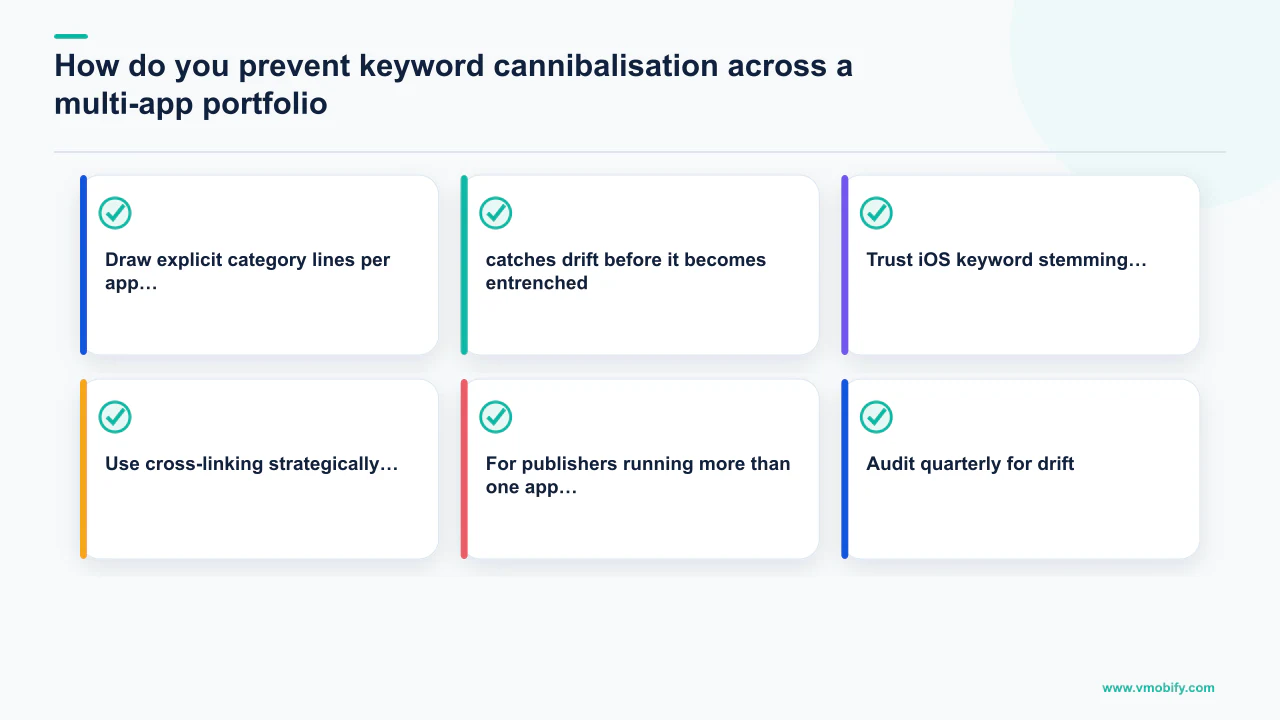 How do you prevent keyword cannibalisation across a multi-app portfolio

Draw explicit category lines per app…

catches drift before it becomes entrenched

Trust iOS keyword stemming…

Use cross-linking strategically…

For publishers running more than one app…

Audit quarterly for drift

www.vmobify.com